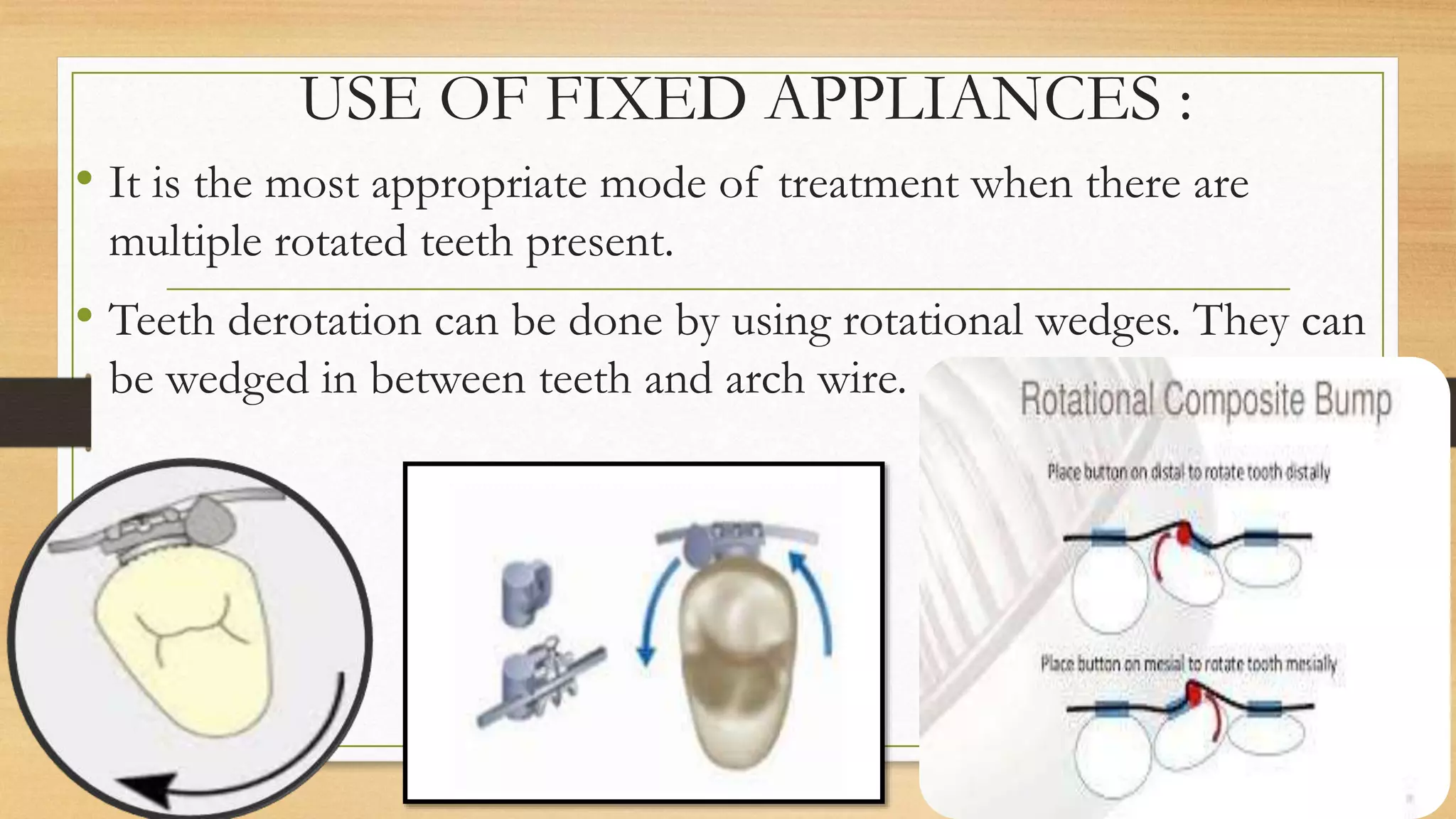 USE OF FIXED APPLIANCES :

• It is the most appropriate mode of treatment when there are multiple rotated teeth present.

• Teeth derotation can be done by using rotational wedges. They can be wedged in between teeth and arch wire.

Rotational Composite Bump

Place button on distal to rotate tooth distally

Place button on mesial to rotate tooth mesially